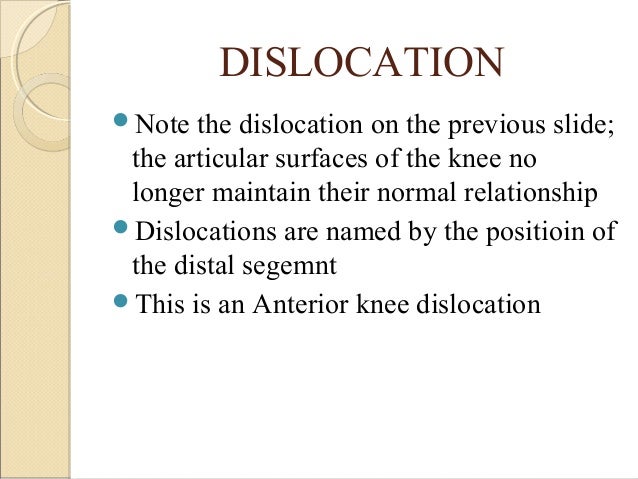 DISLOCATION

- Note the dislocation on the previous slide; the articular surfaces of the knee no longer maintain their normal relationship
- Dislocations are named by the positioin of the distal segemnt
- This is an Anterior knee dislocation